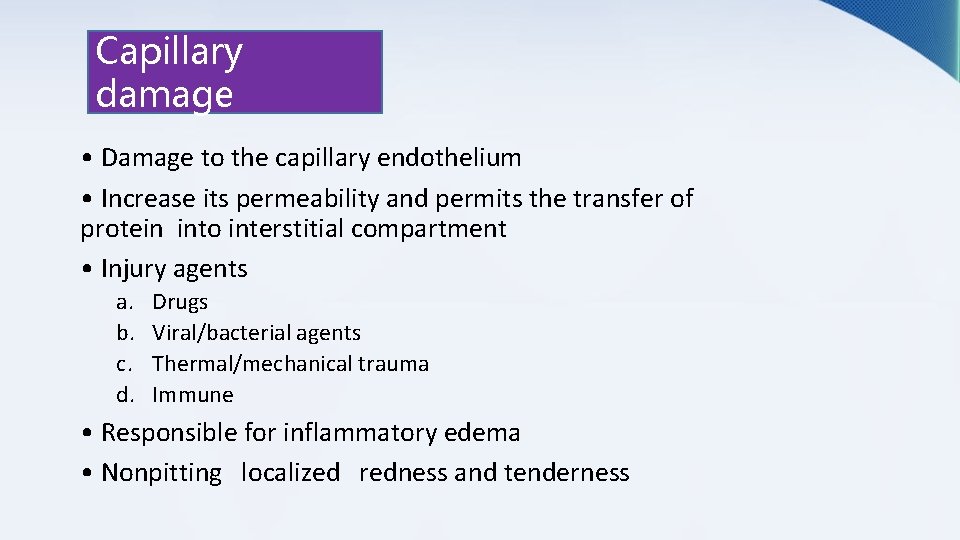 Capillary damage

• Damage to the capillary endothelium

• Increase its permeability and permits the transfer of protein into interstitial compartment

• Injury agents

a. Drugs
b. Viral/bacterial agents
c. Thermal/mechanical trauma
d. Immune

• Responsible for inflammatory edema

• Nonpitting localized redness and tenderness